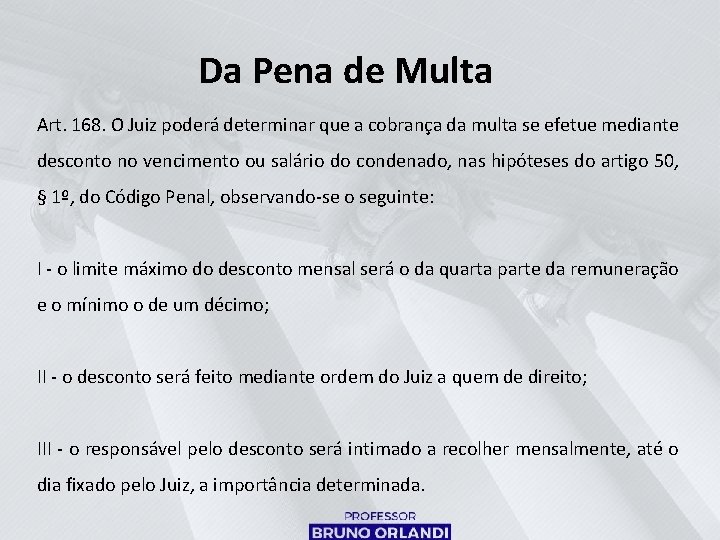 Da Pena de Multa

Art. 168. O Juiz poderá determinar que a cobrança da multa se efetue mediante desconto no vencimento ou salário do condenado, nas hipóteses do artigo 50, § 1º, do Código Penal, observando-se o seguinte:

I - o limite máximo do desconto mensal será o da quarta parte da remuneração e o mínimo o de um décimo;

II - o desconto será feito mediante ordem do Juiz a quem de direito;

III - o responsável pelo desconto será intimado a recolher mensalmente, até o dia fixado pelo Juiz, a importância determinada.

PROFESSOR
BRUNO ORLANDI